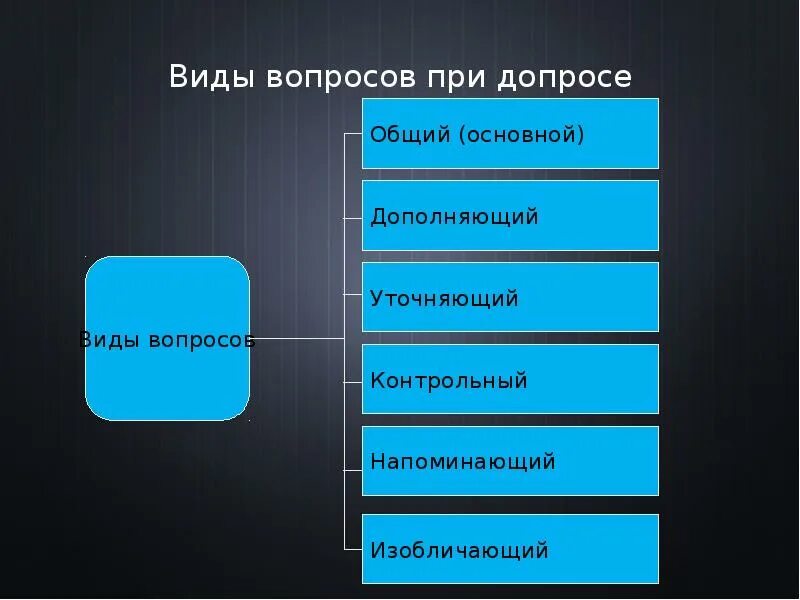 Виды вопросов при допросе

Виды вопросов

Общий (основной)

Дополняющий

Уточняющий

Контрольный

Напоминающий

Изобличающий